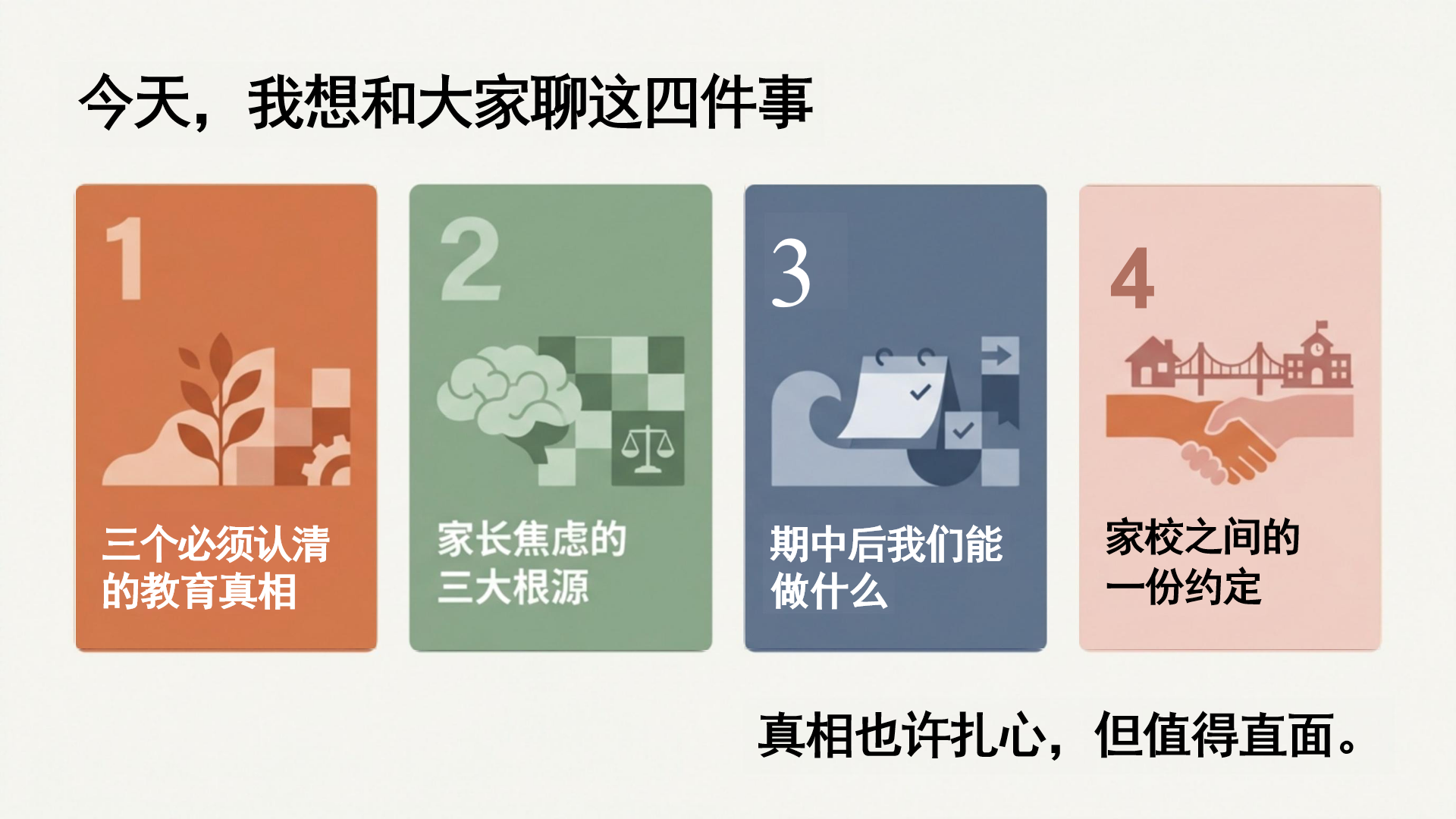 今天，我想和大家聊这四件事

1
三个必须认清的教育真相

2
家长焦虑的三大根源

3
期中后我们能做什么

4
家校之间的一份约定

真相也许扎心，但值得直面。